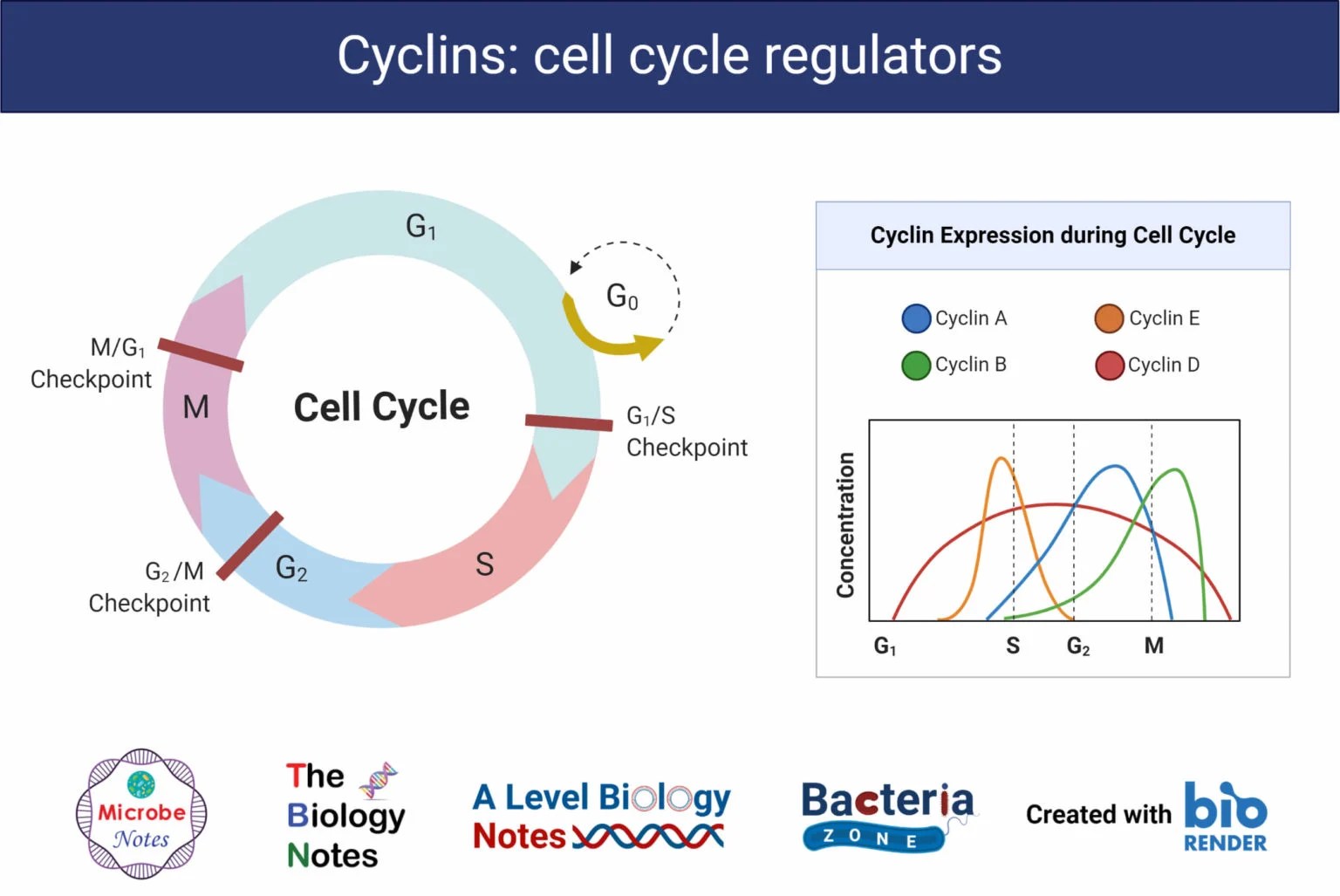 Cyclins: cell cycle regulators

$G_1$

$G_0$

M/$G_1$ Checkpoint

M

Cell Cycle

$G_1$/S Checkpoint

$G_2$/M Checkpoint

$G_2$

S

Cyclin Expression during Cell Cycle

Cyclin A

Cyclin E

Cyclin B

Cyclin D

Concentration

$G_1$

S

$G_2$

M

Microbe Notes

The Biology Notes

A Level Biology Notes

Bacteria ZONE

Created with bio RENDER